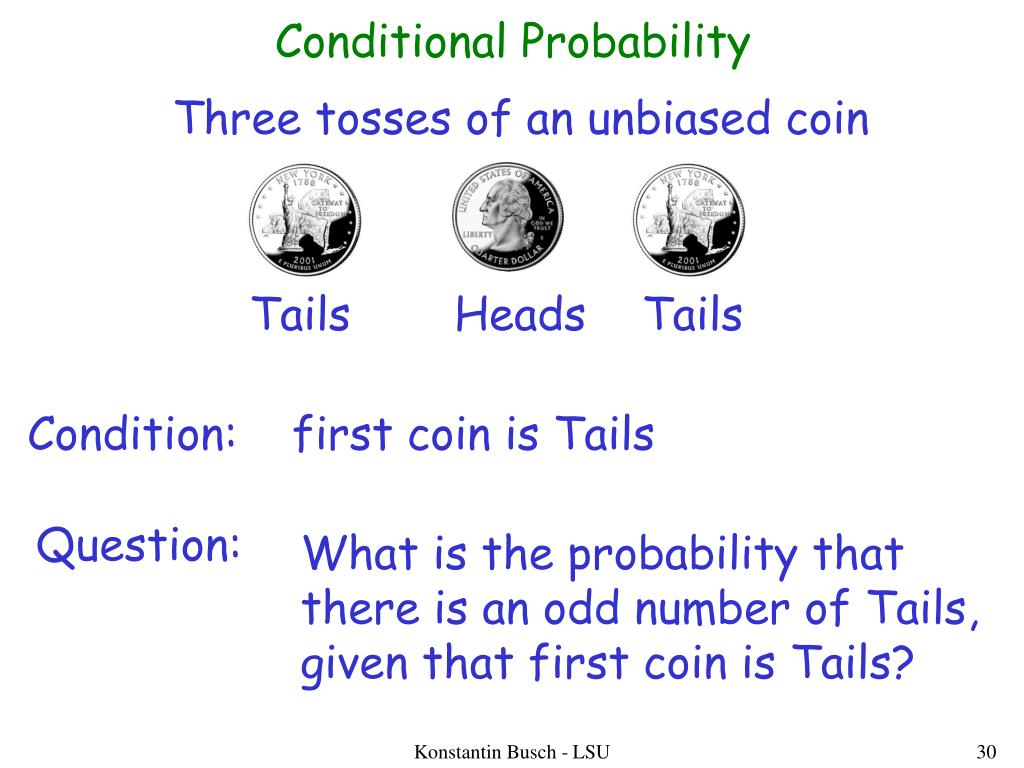 Conditional Probability

Three tosses of an unbiased coin

NEW YORK 1788 GATEWAY TO FREEDOM 2001 E PLURIBUS UNUM

UNITED STATES OF AMERICA LIBERTY IN GOD WE TRUST QUARTER DOLLAR

NEW YORK 1788 GATEWAY TO FREEDOM 2001 E PLURIBUS UNUM

Tails Heads Tails

Condition: first coin is Tails

Question: What is the probability that there is an odd number of Tails, given that first coin is Tails?

Konstantin Busch - LSU

30